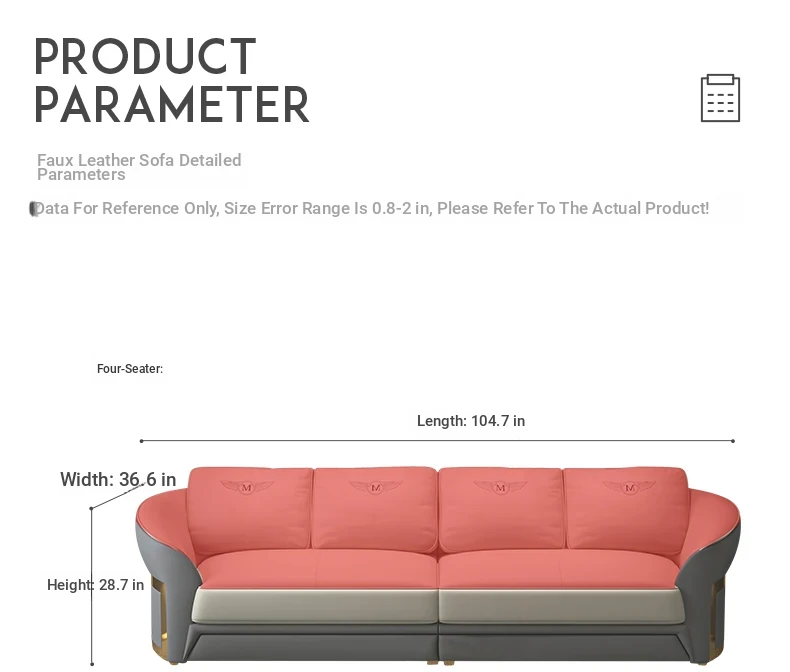 PRODUCT PARAMETER

Faux Leather Sofa Detailed Parameters

Data For Reference Only, Size Error Range Is 0.8-2 in, Please Refer To The Actual Product!

Four-Seater:

Length: 104.7 in

Width: 36.6 in

Height: 28.7 in

M M M M